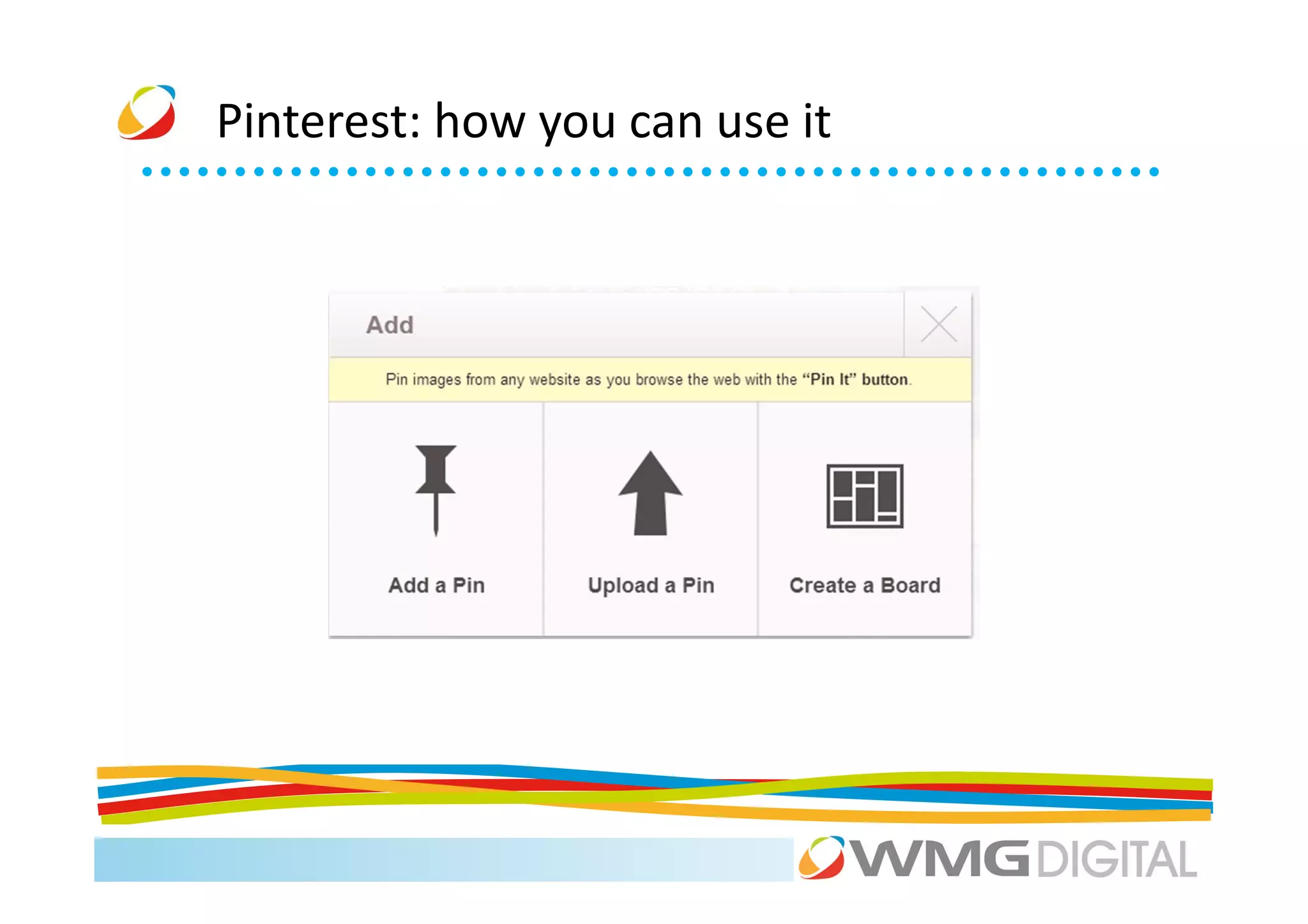 Pinterest: how you can use it

Add

Pin images from any website as you browse the web with the "Pin It" button.

Add a Pin

Upload a Pin

Create a Board

WMG DIGITAL